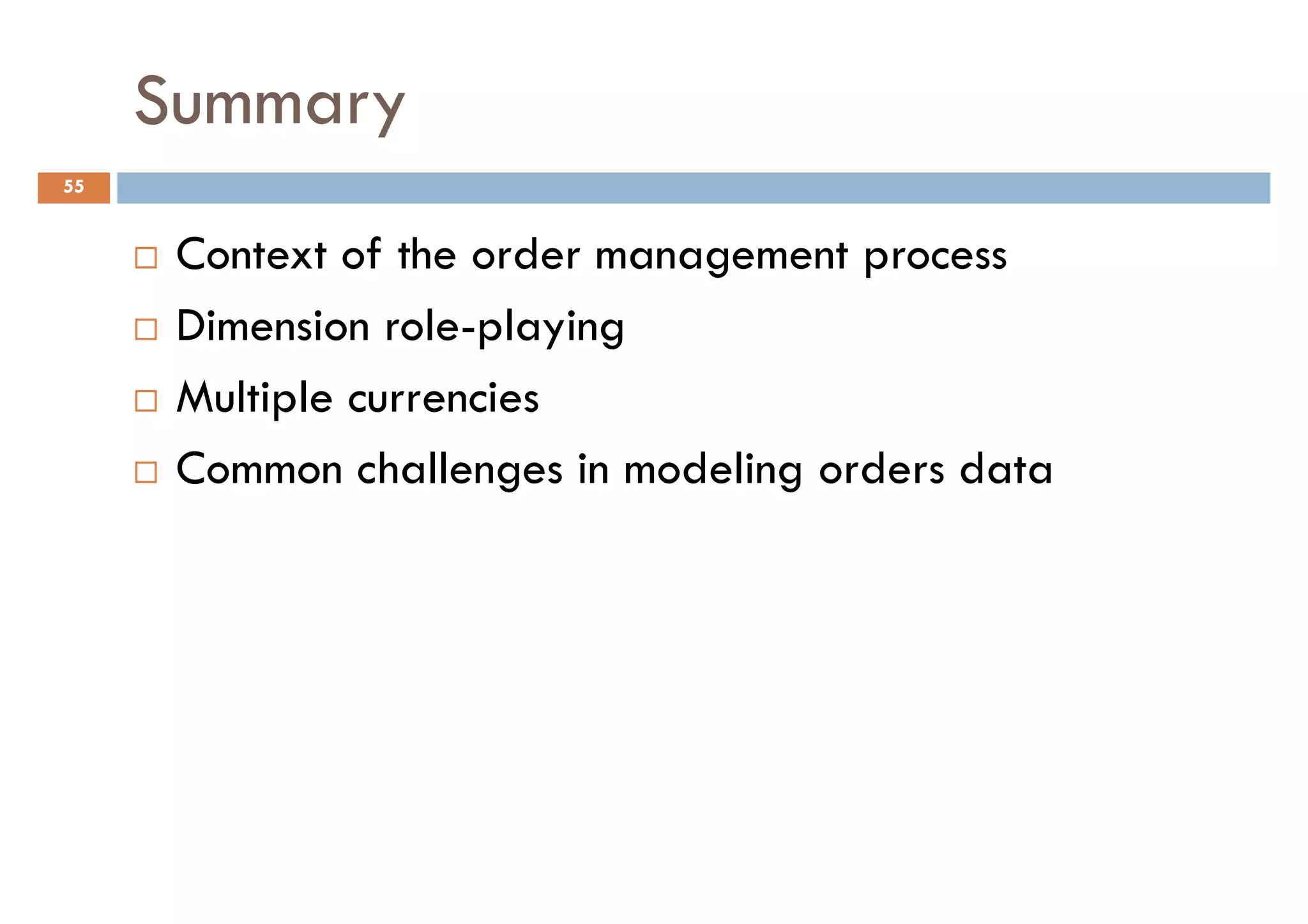 Summary

55

□ Context of the order management process
□ Dimension role-playing
□ Multiple currencies
□ Common challenges in modeling orders data